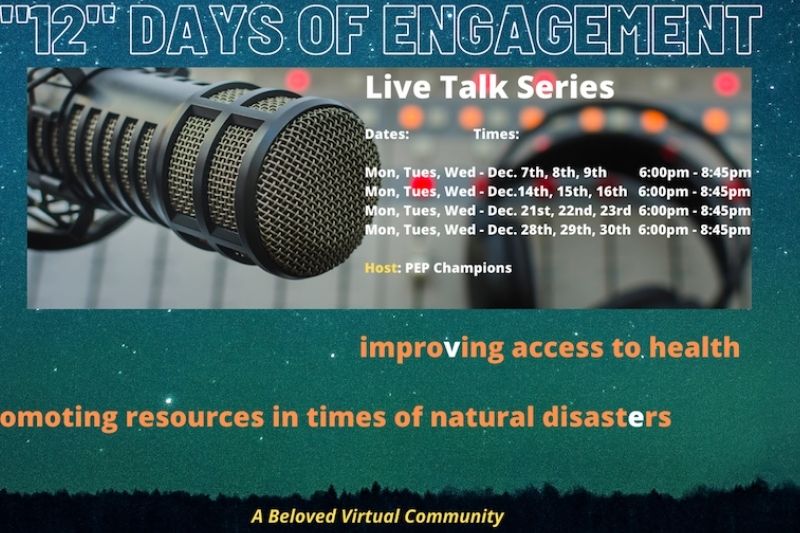 "12" DAYS OF ENGAGEMENT

Live Talk Series

Dates: Times:

Mon, Tues, Wed - Dec. 7th, 8th, 9th 6:00pm - 8:45pm
Mon, Tues, Wed - Dec.14th, 15th, 16th 6:00pm - 8:45pm
Mon, Tues, Wed - Dec. 21st, 22nd, 23rd 6:00pm - 8:45pm
Mon, Tues, Wed - Dec. 28th, 29th, 30th 6:00pm - 8:45pm

Host: PEP Champions

improving access to health

omoting resources in times of natural disasters

A Beloved Virtual Community